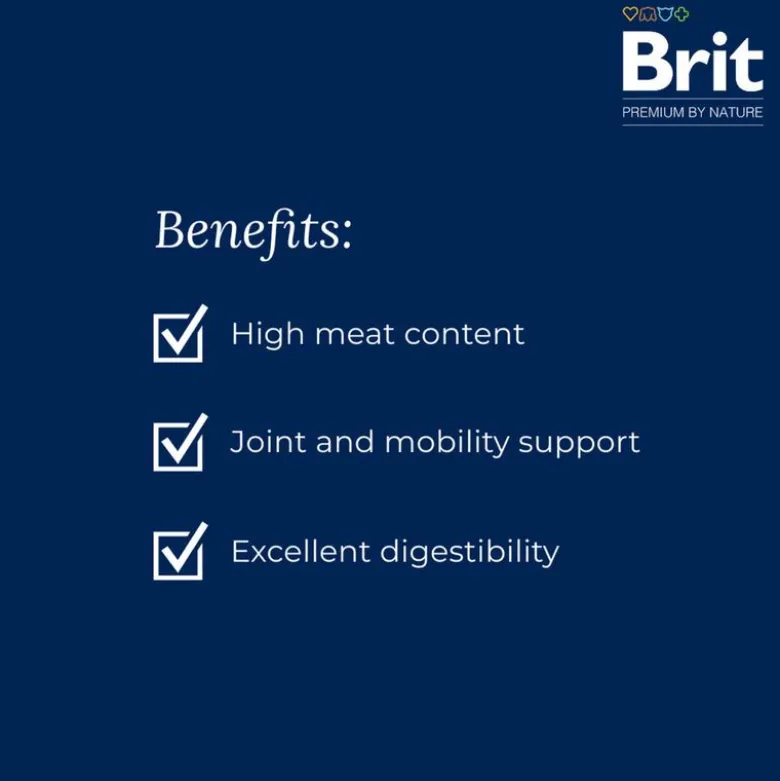 Brit
PREMIUM BY NATURE

Benefits:

High meat content

Joint and mobility support

Excellent digestibility